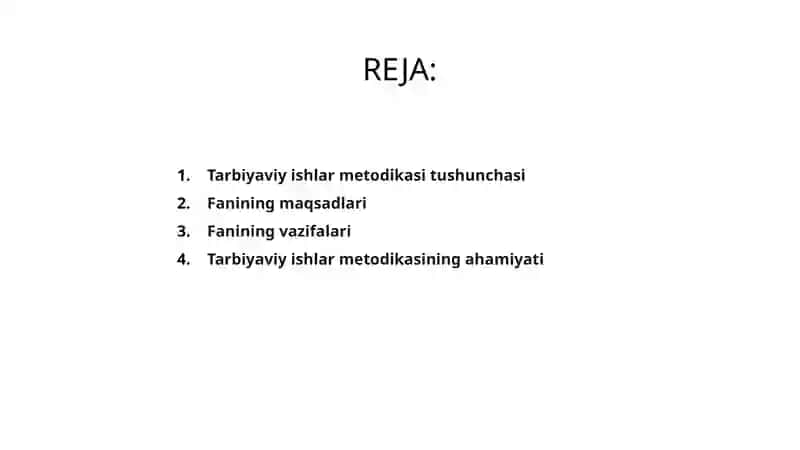 REJA:

1. Tarbiyaviy ishlar metodikasi tushunchasi
2. Fanining maqsadlari
3. Fanining vazifalari
4. Tarbiyaviy ishlar metodikasining ahamiyati